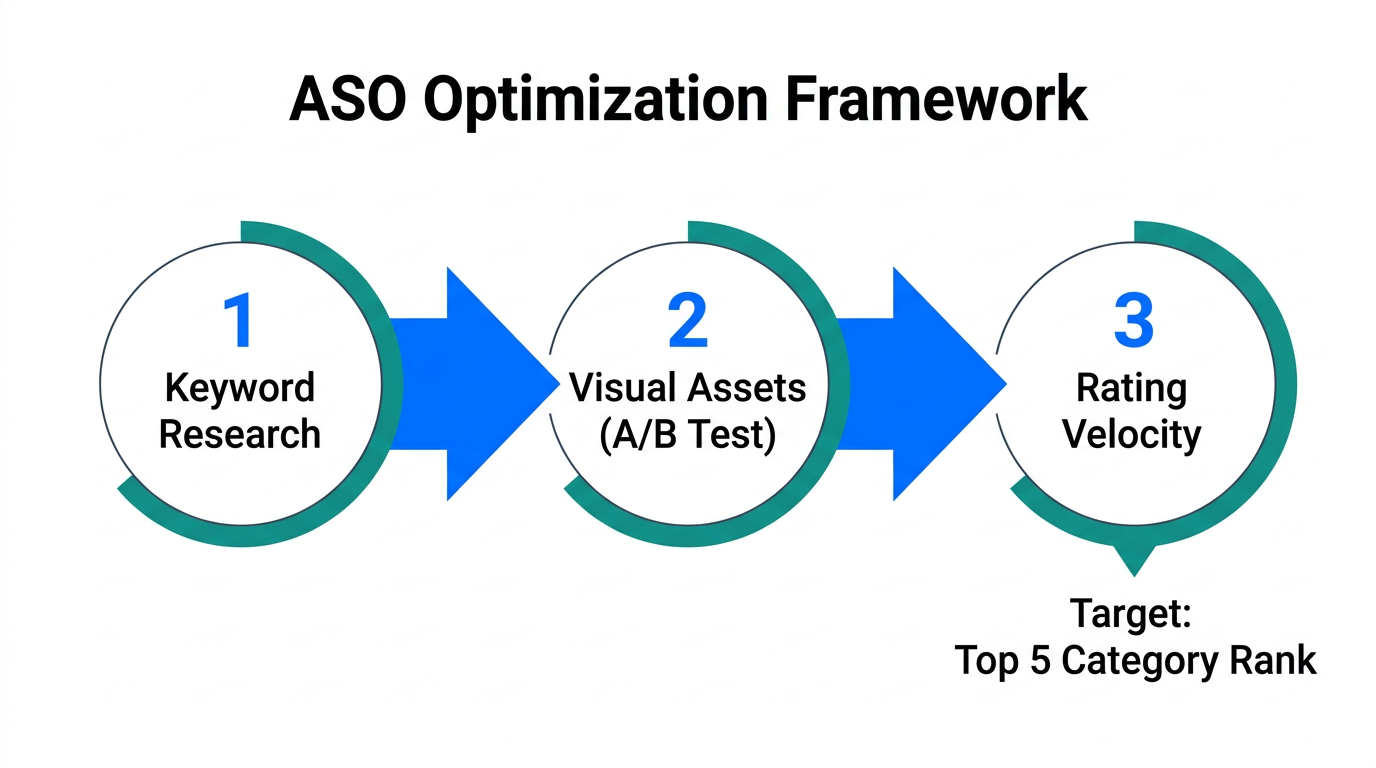 ASO Optimization Framework

1
Keyword Research

2
Visual Assets (A/B Test)

3
Rating Velocity

Target:
Top 5 Category Rank